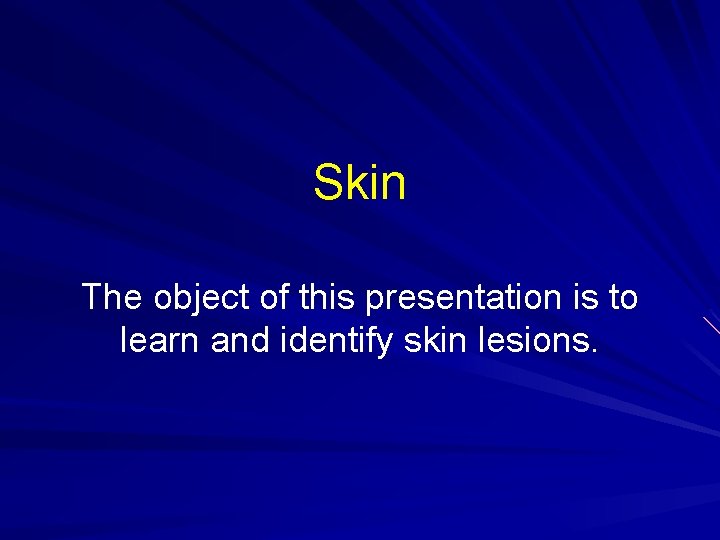 Skin

The object of this presentation is to learn and identify skin lesions.